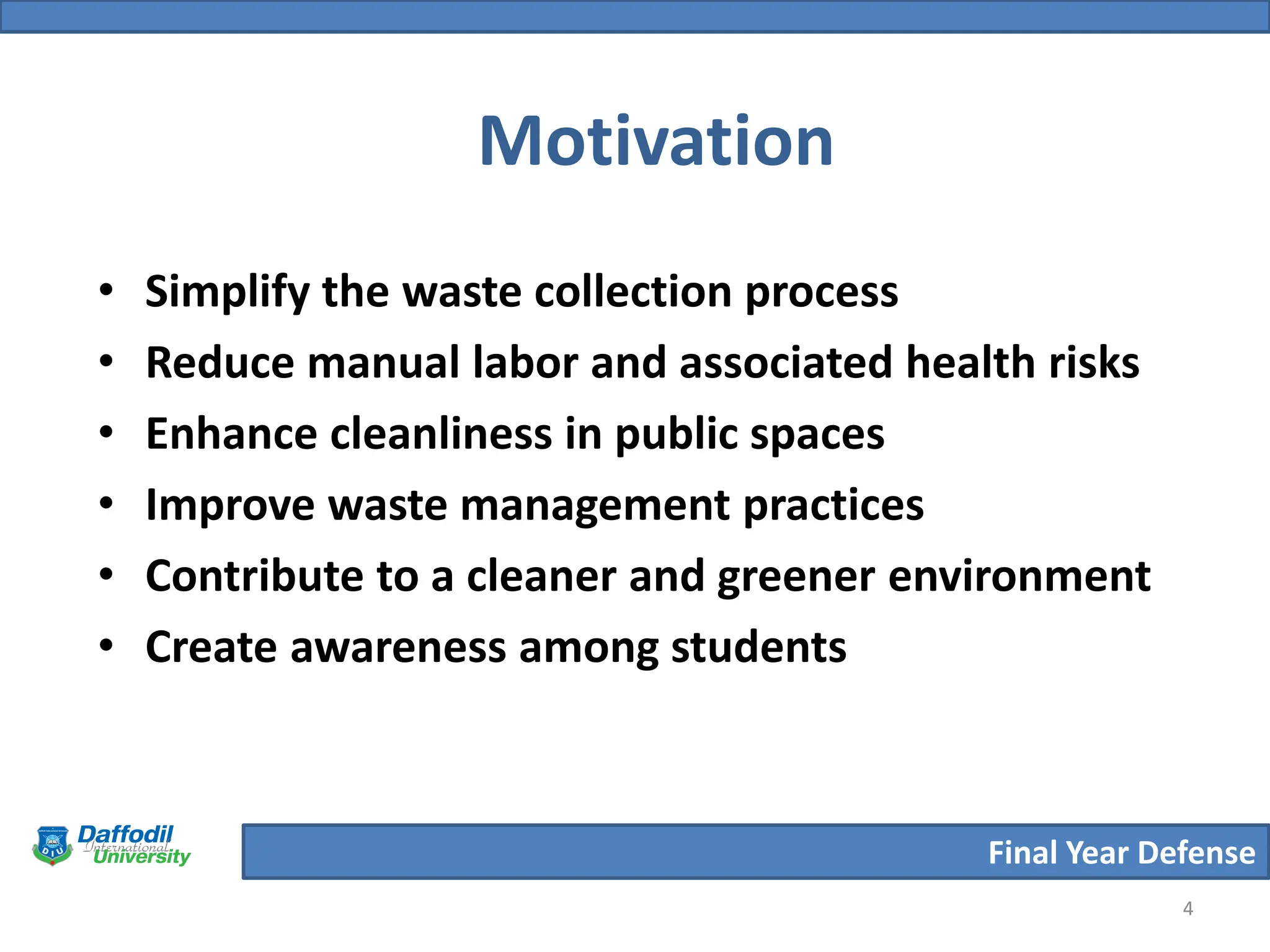 Motivation

• Simplify the waste collection process
• Reduce manual labor and associated health risks
• Enhance cleanliness in public spaces
• Improve waste management practices
• Contribute to a cleaner and greener environment
• Create awareness among students

DIU
Daffodil International University

Final Year Defense

4